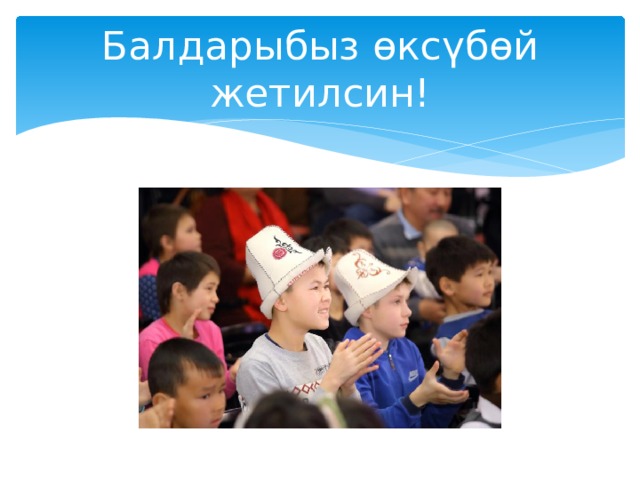 Балдарыбыз өксүбөй жетилсин!